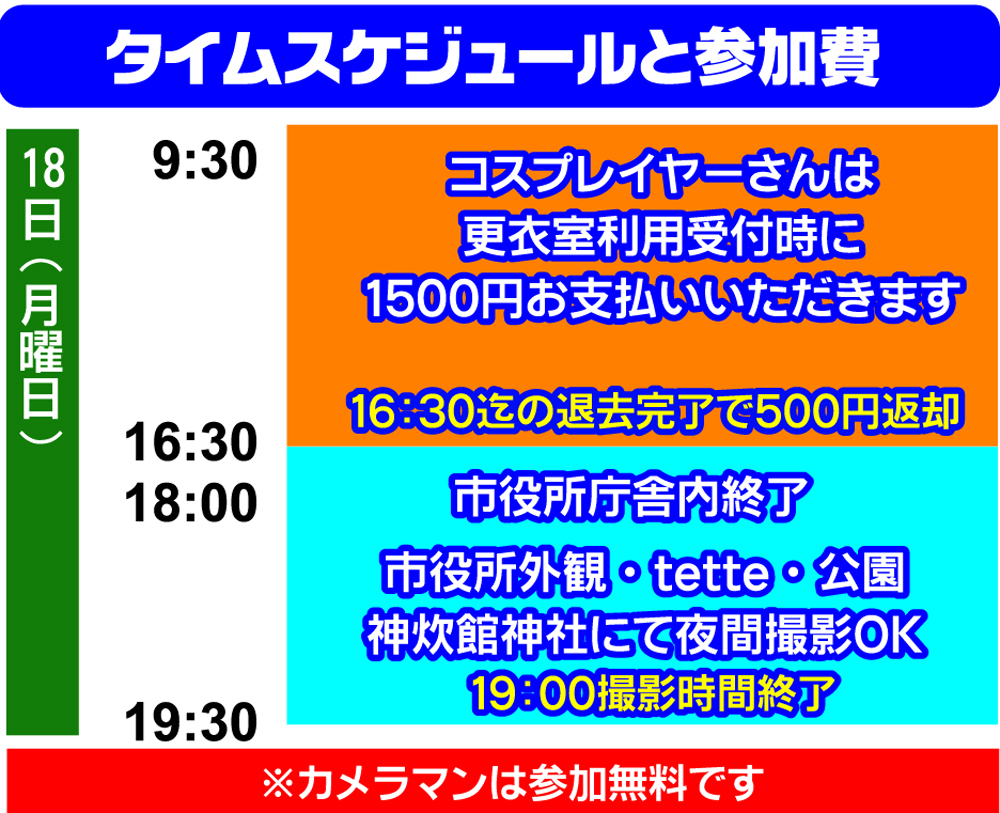 タイムスケジュールと参加費

18日（月曜日）

9:30
コスプレイヤーさんは
更衣室利用受付時に
1500円お支払いいただきます

16:30迄の退去完了で500円返却

16:30
18:00
市役所庁舎内終了

市役所外観・tette・公園
神炊館神社にて夜間撮影OK
19:00撮影時間終了

19:30

※カメラマンは参加無料です